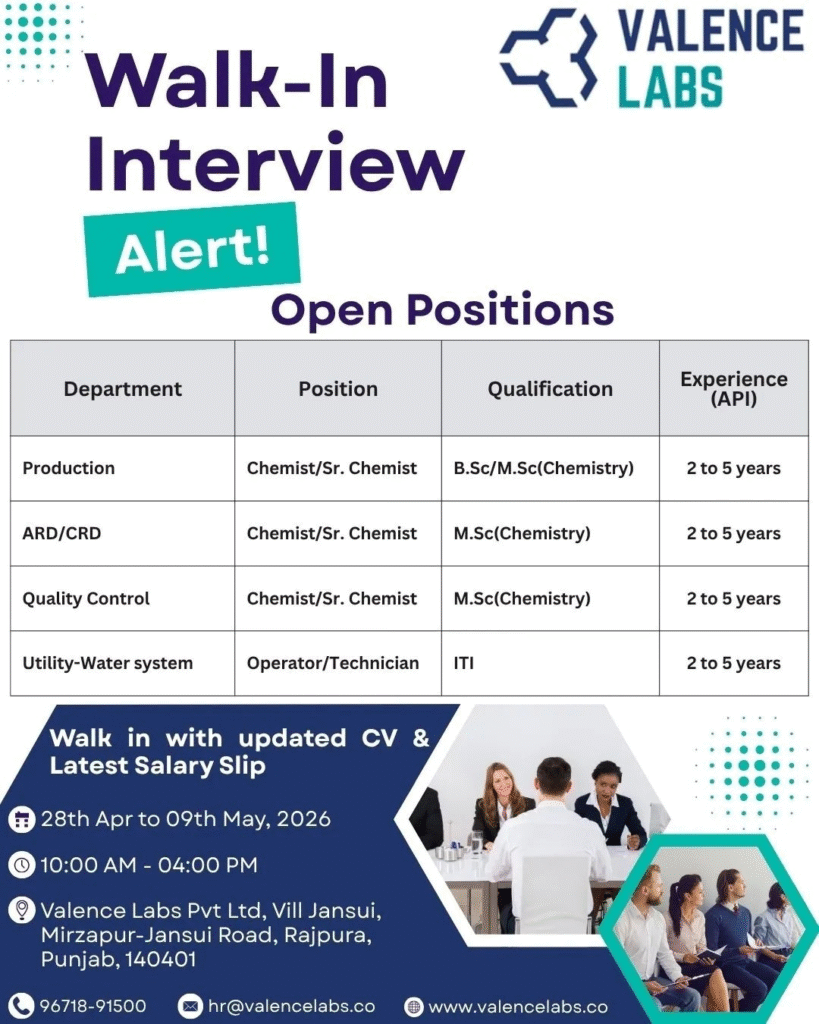 VALENCE LABS

Walk-In Interview

Alert!

Open Positions

| Department | Position | Qualification | Experience (API) |
|---|---|---|---|
| Production | Chemist/Sr. Chemist | B.Sc/M.Sc(Chemistry) | 2 to 5 years |
| ARD/CRD | Chemist/Sr. Chemist | M.Sc(Chemistry) | 2 to 5 years |
| Quality Control | Chemist/Sr. Chemist | M.Sc(Chemistry) | 2 to 5 years |
| Utility-Water system | Operator/Technician | ITI | 2 to 5 years |

Walk in with updated CV & Latest Salary Slip

28th Apr to 09th May, 2026

10:00 AM - 04:00 PM

Valence Labs Pvt Ltd, Vill Jansui, Mirzapur-Jansui Road, Rajpura, Punjab, 140401

96718-91500 hr@valencelabs.co www.valencelabs.co